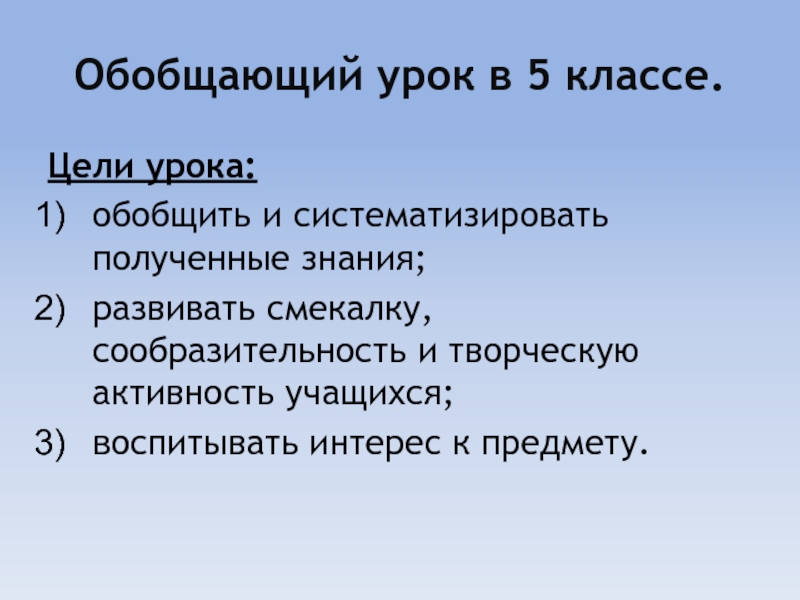 Обобщающий урок в 5 классе.

Цели урока:
1) обобщить и систематизировать полученные знания;
2) развивать смекалку, сообразительность и творческую активность учащихся;
3) воспитывать интерес к предмету.